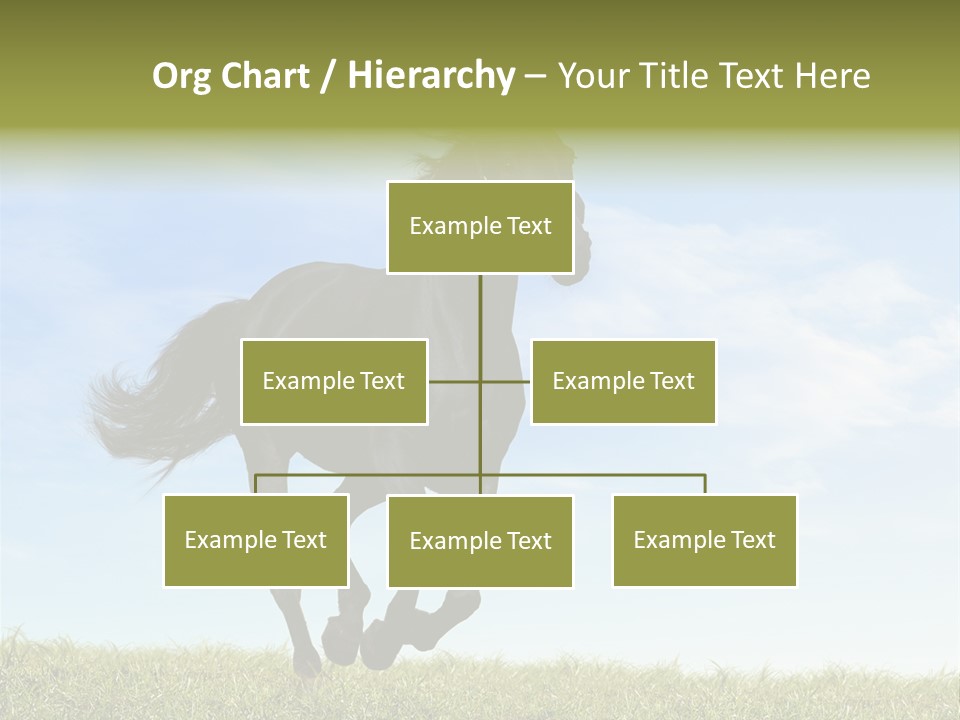 Org Chart / Hierarchy – Your Title Text Here

Example Text

Example Text

Example Text

Example Text

Example Text

Example Text